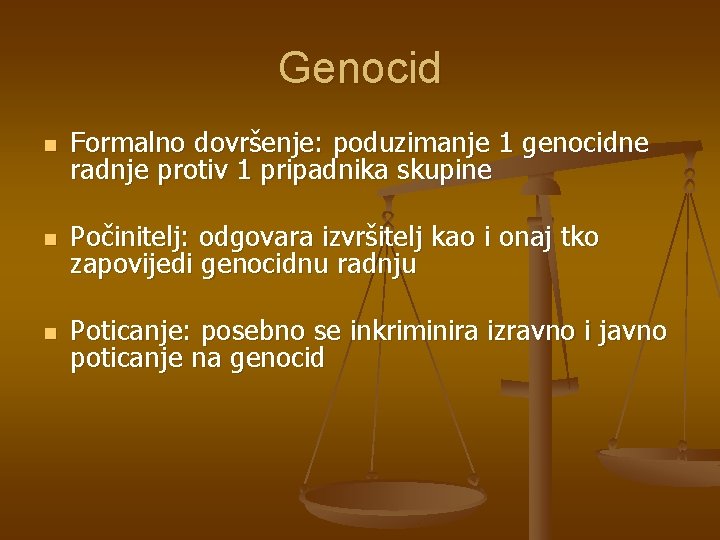 Genocid

- Formalno dovršenje: poduzimanje 1 genocidne radnje protiv 1 pripadnika skupine

- Počinitelj: odgovara izvršitelj kao i onaj tko zapovijedi genocidnu radnju

- Poticanje: posebno se inkriminira izravno i javno poticanje na genocid